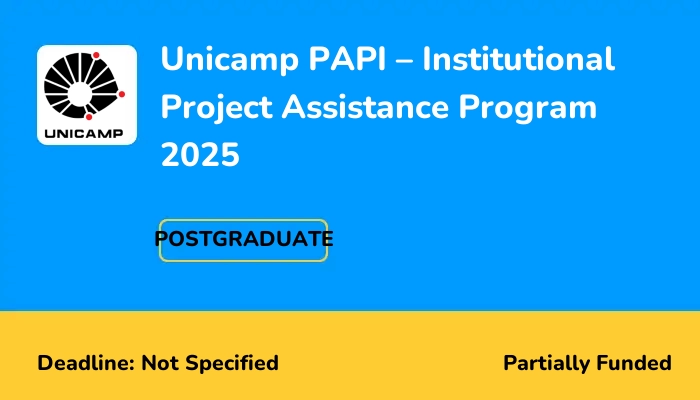 UNICAMP

Unicamp PAPI – Institutional Project Assistance Program 2025

POSTGRADUATE

Deadline: Not Specified

Partially Funded